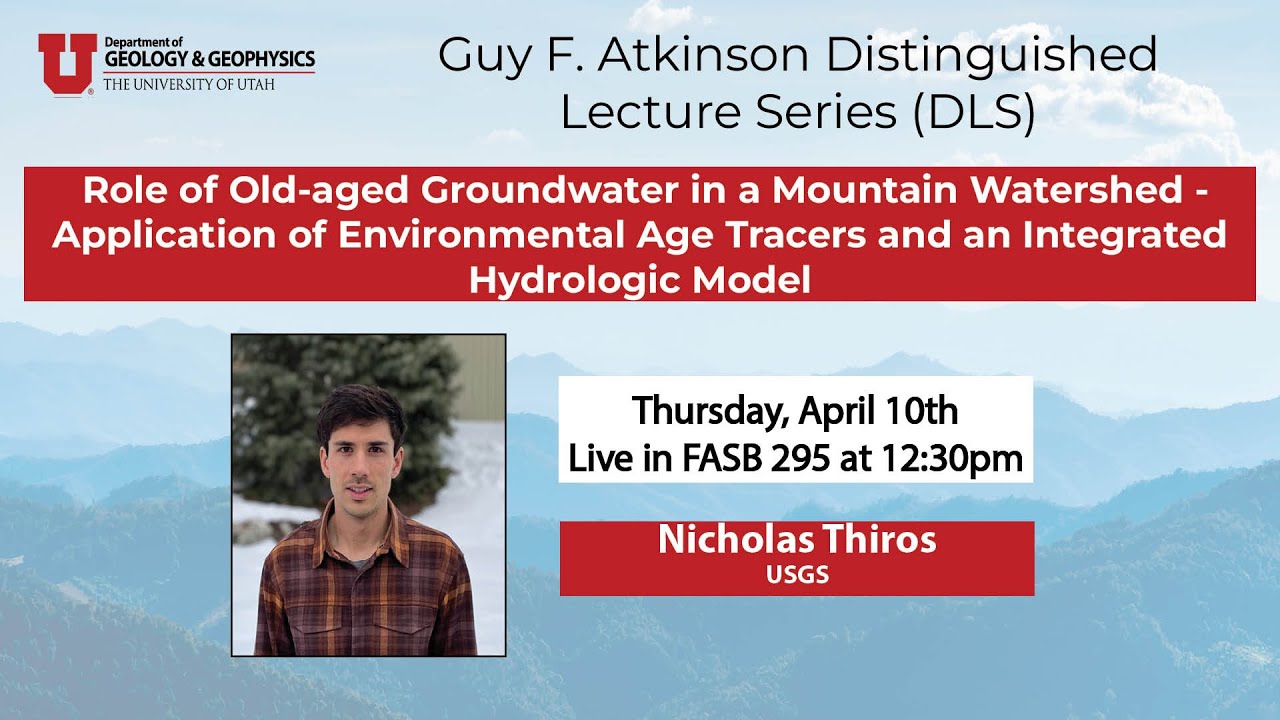 U Department of GEOLOGY & GEOPHYSICS THE UNIVERSITY OF UTAH

Guy F. Atkinson Distinguished Lecture Series (DLS)

Role of Old-aged Groundwater in a Mountain Watershed - Application of Environmental Age Tracers and an Integrated Hydrologic Model

Thursday, April 10th
Live in FASB 295 at 12:30pm

Nicholas Thiros
USGS